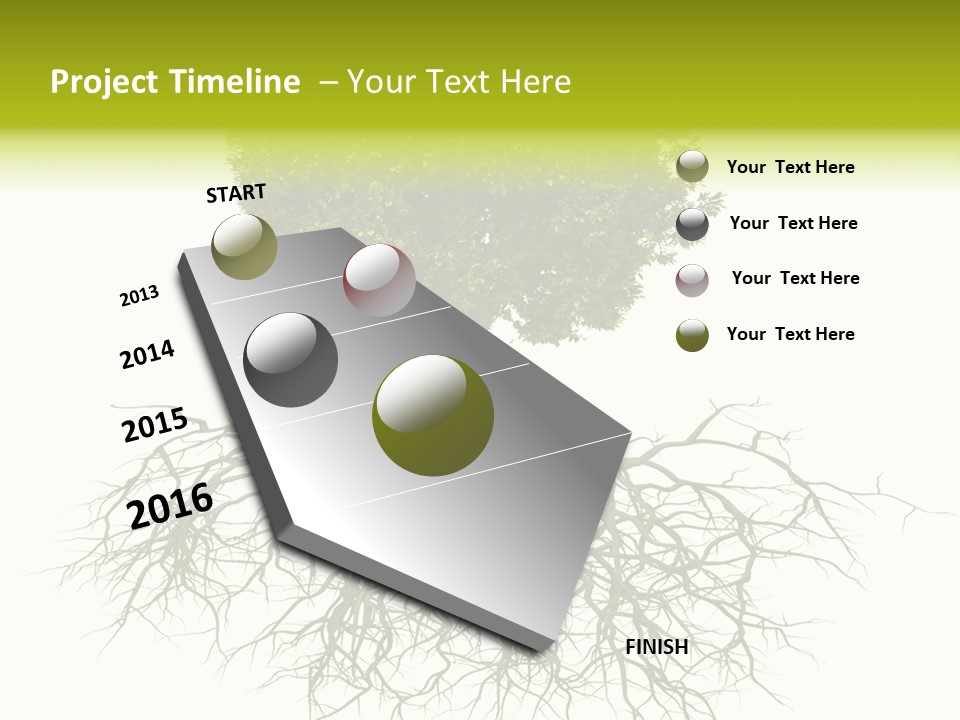 Project Timeline – Your Text Here

START

2013

2014

2015

2016

FINISH

Your Text Here

Your Text Here

Your Text Here

Your Text Here